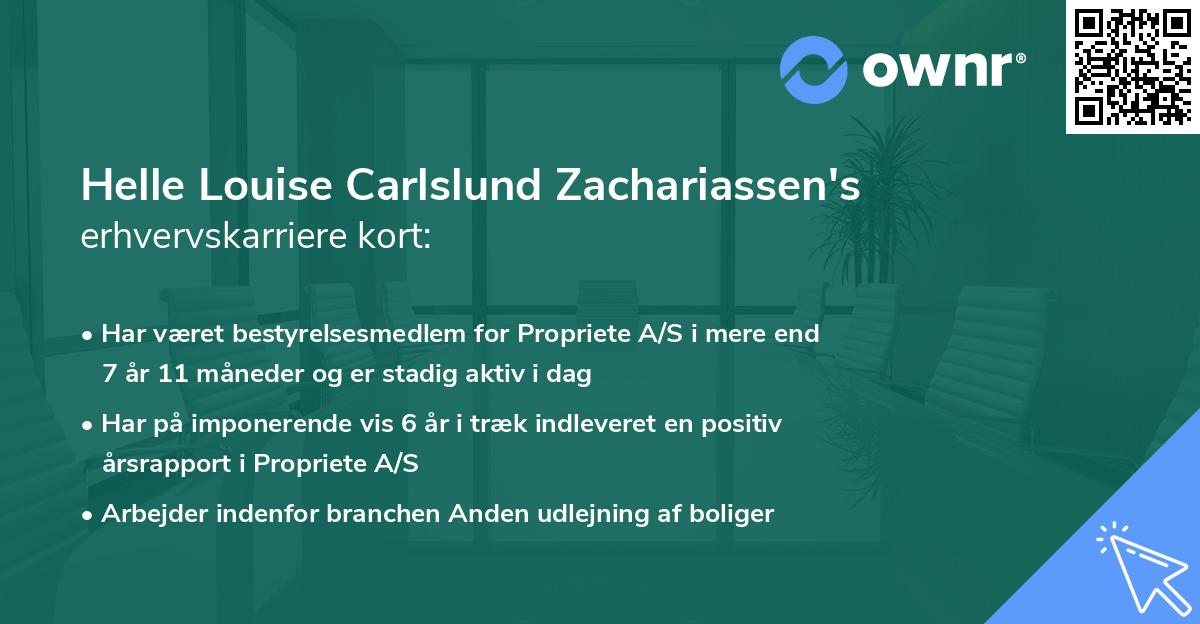 ownr®

Helle Louise Carlslund Zachariassen's
erhvervskarriere kort:

• Har været bestyrelsesmedlem for Propriete A/S i mere end 7 år 11 måneder og er stadig aktiv i dag

• Har på imponerende vis 6 år i træk indleveret en positiv årsrapport i Propriete A/S

• Arbejder indenfor branchen Anden udlejning af boliger